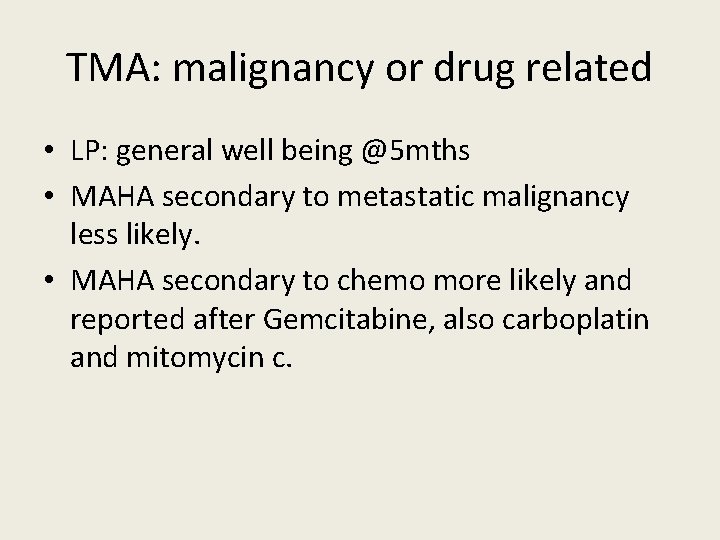 TMA: malignancy or drug related

• LP: general well being @5mths
• MAHA secondary to metastatic malignancy less likely.
• MAHA secondary to chemo more likely and reported after Gemcitabine, also carboplatin and mitomycin c.